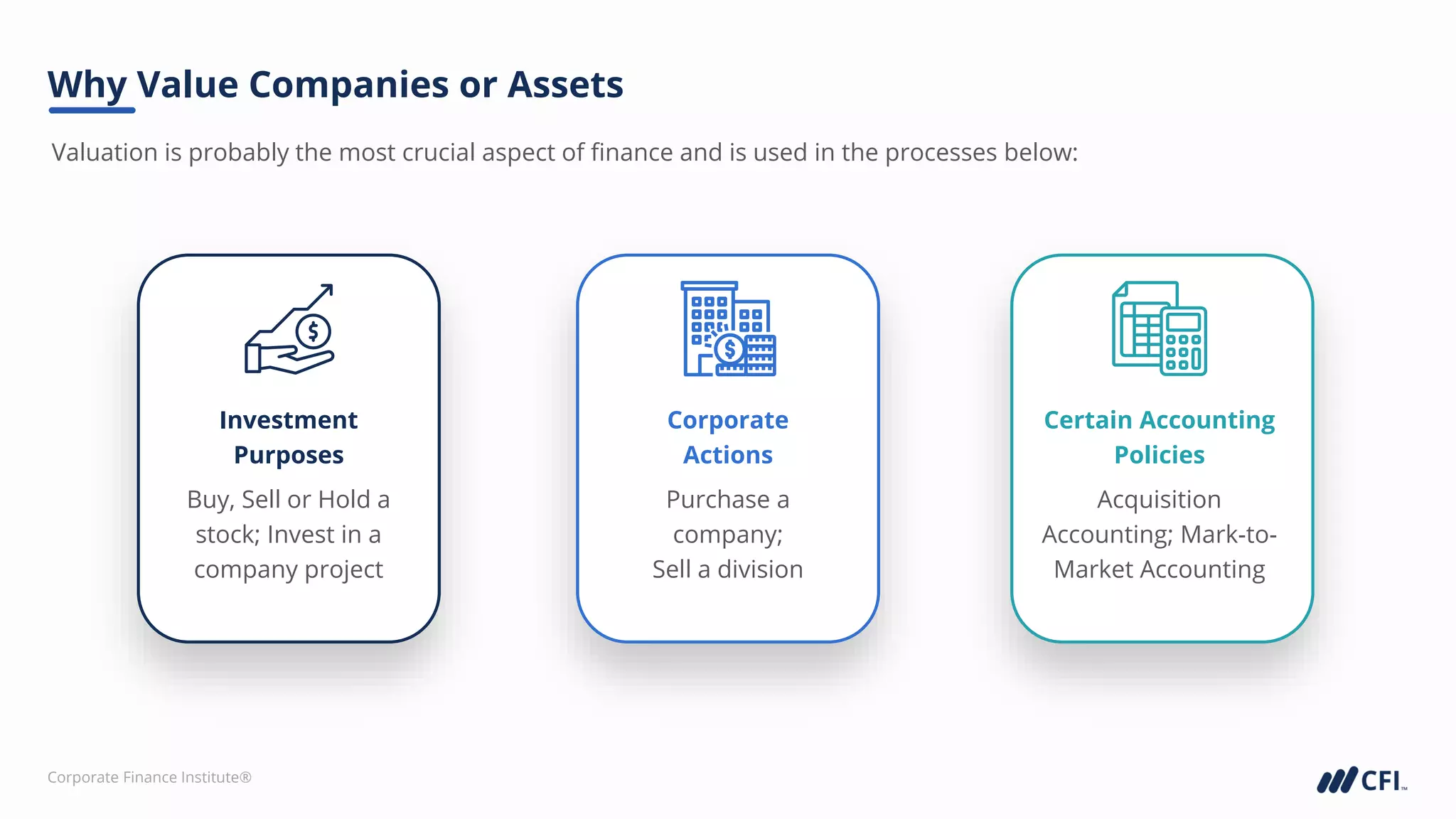 Why Value Companies or Assets

Valuation is probably the most crucial aspect of finance and is used in the processes below:

Investment Purposes

Buy, Sell or Hold a stock; Invest in a company project

Corporate Actions

Purchase a company; Sell a division

Certain Accounting Policies

Acquisition Accounting; Mark-to-Market Accounting

Corporate Finance Institute®

CFI™